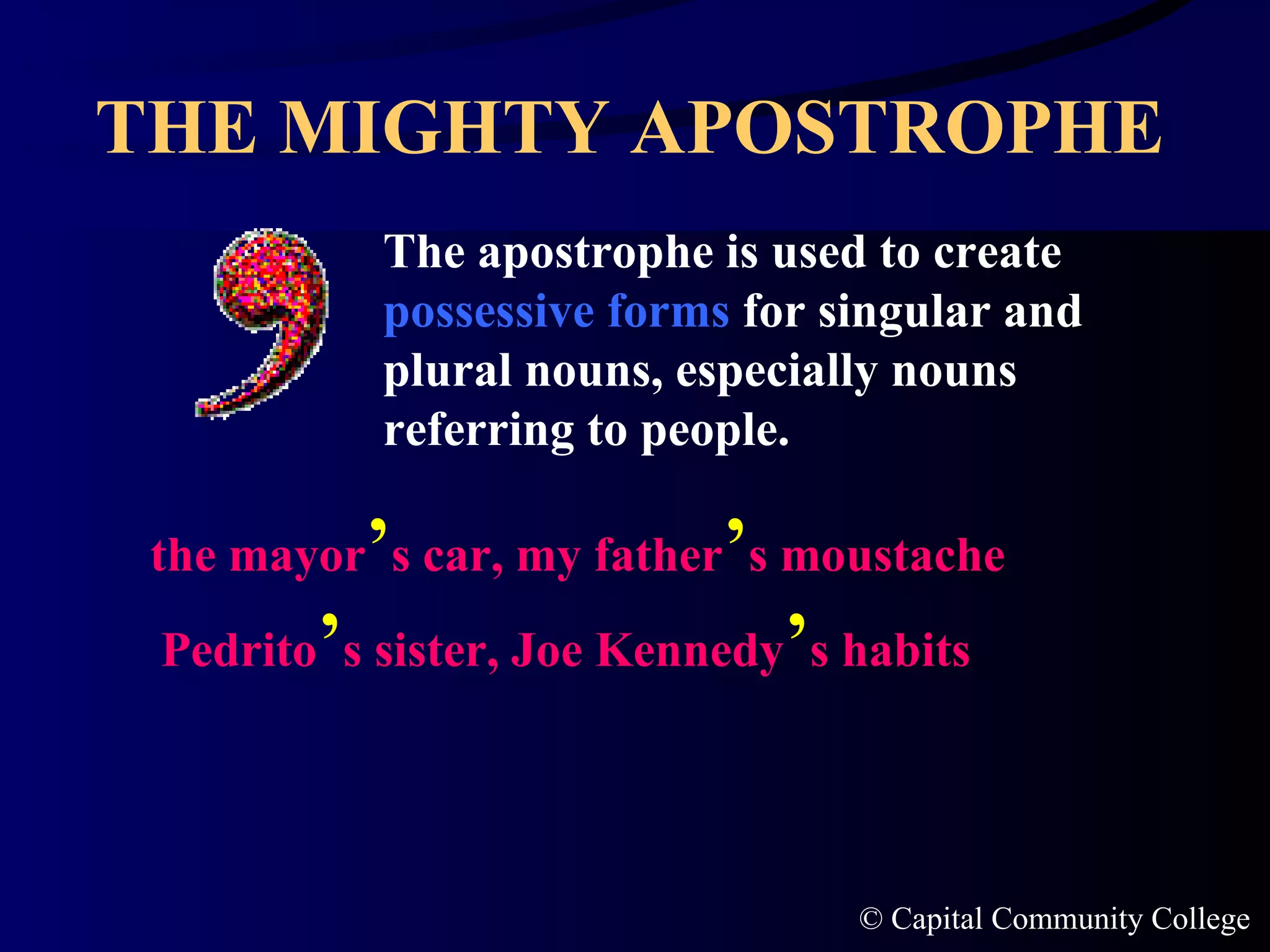 THE MIGHTY APOSTROPHE

The apostrophe is used to create possessive forms for singular and plural nouns, especially nouns referring to people.

the mayor's car, my father's moustache

Pedrito's sister, Joe Kennedy's habits

© Capital Community College